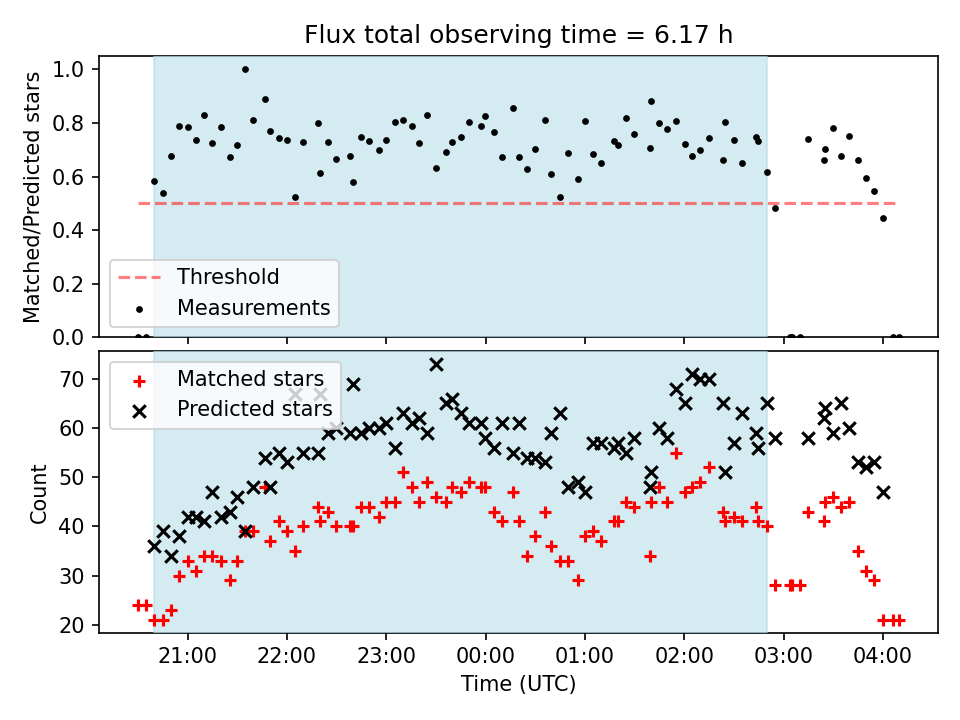 Flux total observing time = 6.17 h

Matched/Predicted stars

1.0
0.8
0.6
0.4
0.2
0.0

Threshold
Measurements

Count

70
60
50
40
30
20

Matched stars
Predicted stars

21:00
22:00
23:00
00:00
01:00
02:00
03:00
04:00

Time (UTC)